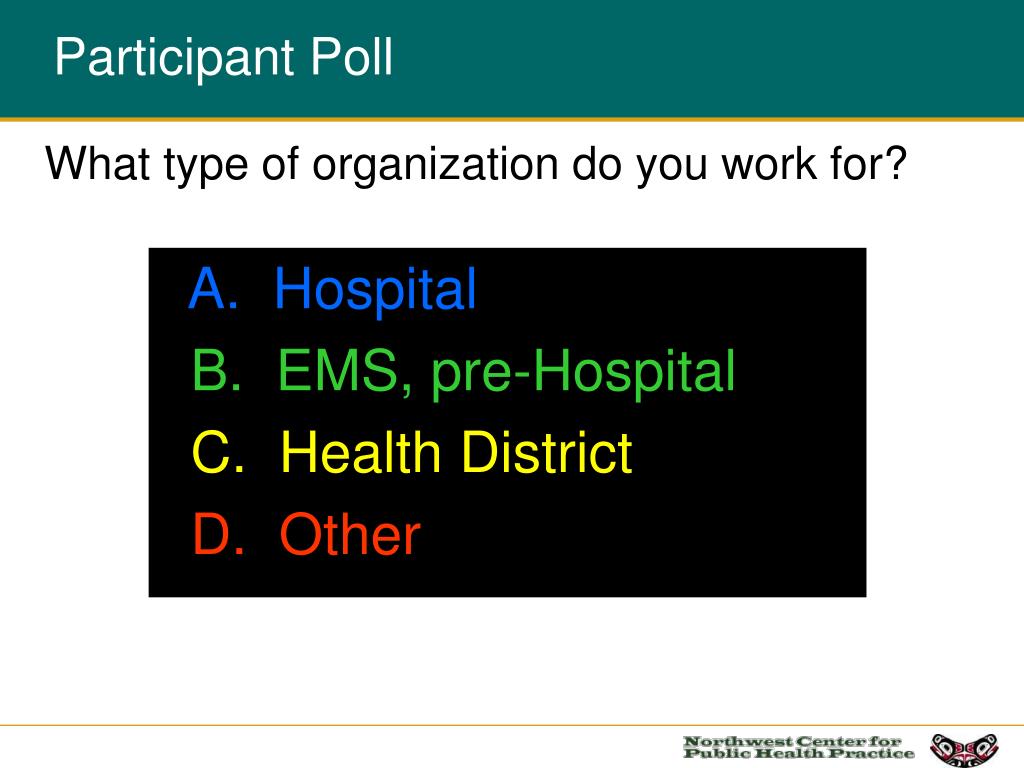 Participant Poll

What type of organization do you work for?

A. Hospital
B. EMS, pre-Hospital
C. Health District
D. Other

Northwest Center for Public Health Practice